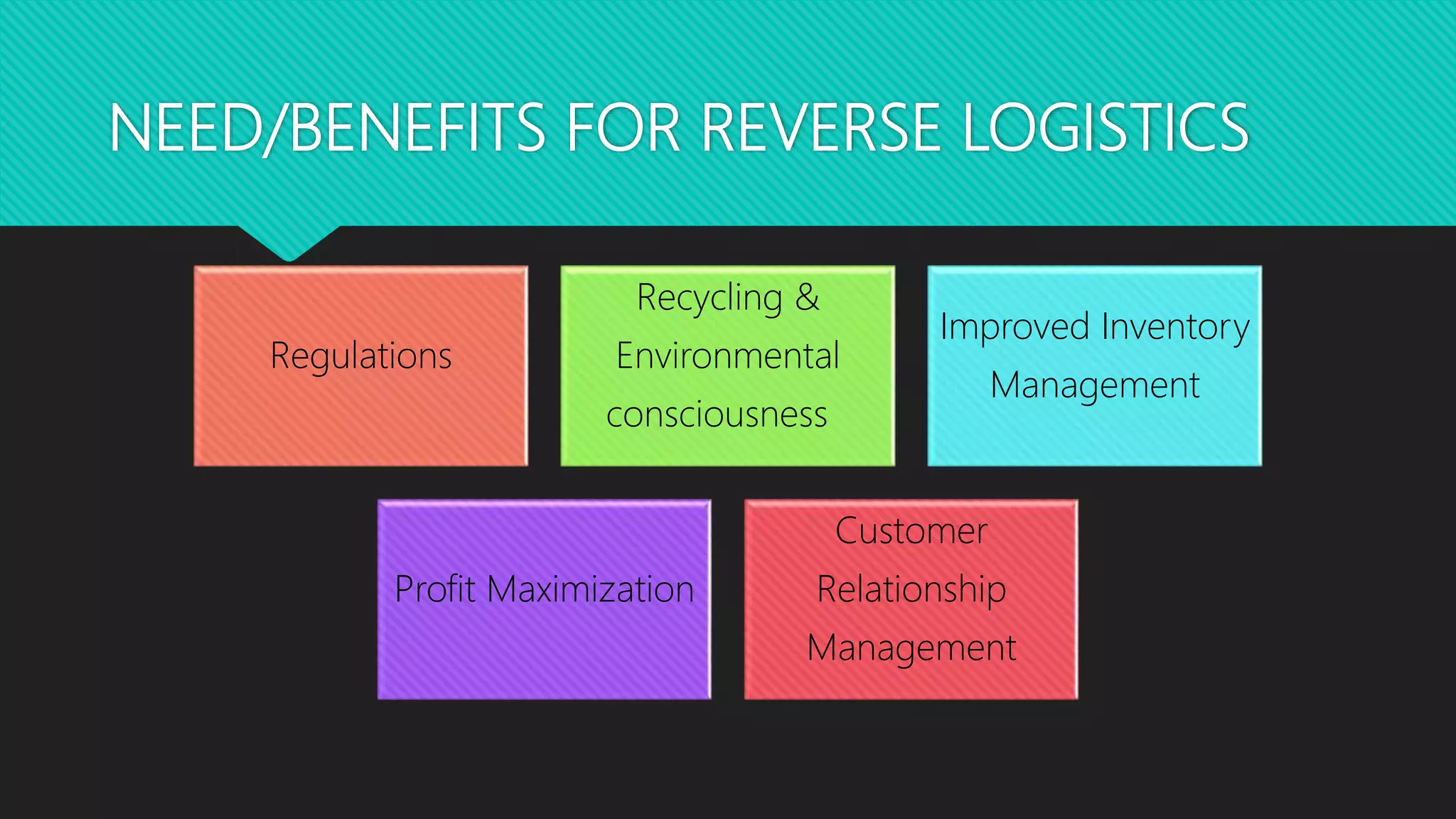 NEED/BENEFITS FOR REVERSE LOGISTICS

Regulations

Recycling & Environmental consciousness

Improved Inventory Management

Profit Maximization

Customer Relationship Management